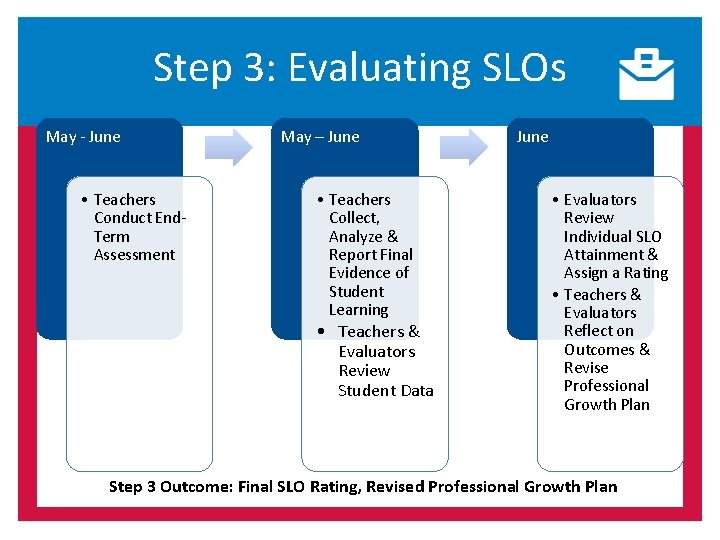 Step 3: Evaluating SLOs

May - June

• Teachers Conduct End-Term Assessment

May – June

• Teachers Collect, Analyze & Report Final Evidence of Student Learning
• Teachers & Evaluators Review Student Data

June

• Evaluators Review Individual SLO Attainment & Assign a Rating
• Teachers & Evaluators Reflect on Outcomes & Revise Professional Growth Plan

Step 3 Outcome: Final SLO Rating, Revised Professional Growth Plan